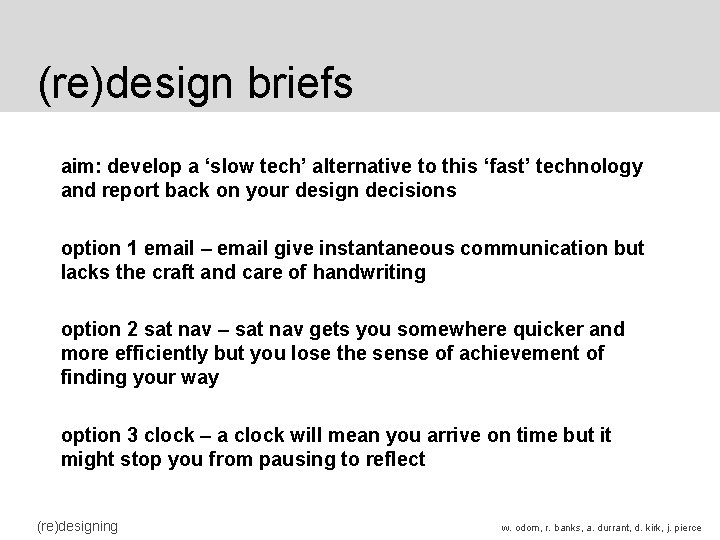 (re)design briefs

aim: develop a ‘slow tech’ alternative to this ‘fast’ technology and report back on your design decisions

option 1 email – email give instantaneous communication but lacks the craft and care of handwriting

option 2 sat nav – sat nav gets you somewhere quicker and more efficiently but you lose the sense of achievement of finding your way

option 3 clock – a clock will mean you arrive on time but it might stop you from pausing to reflect

(re)designing

w. odom, r. banks, a. durrant, d. kirk, j. pierce